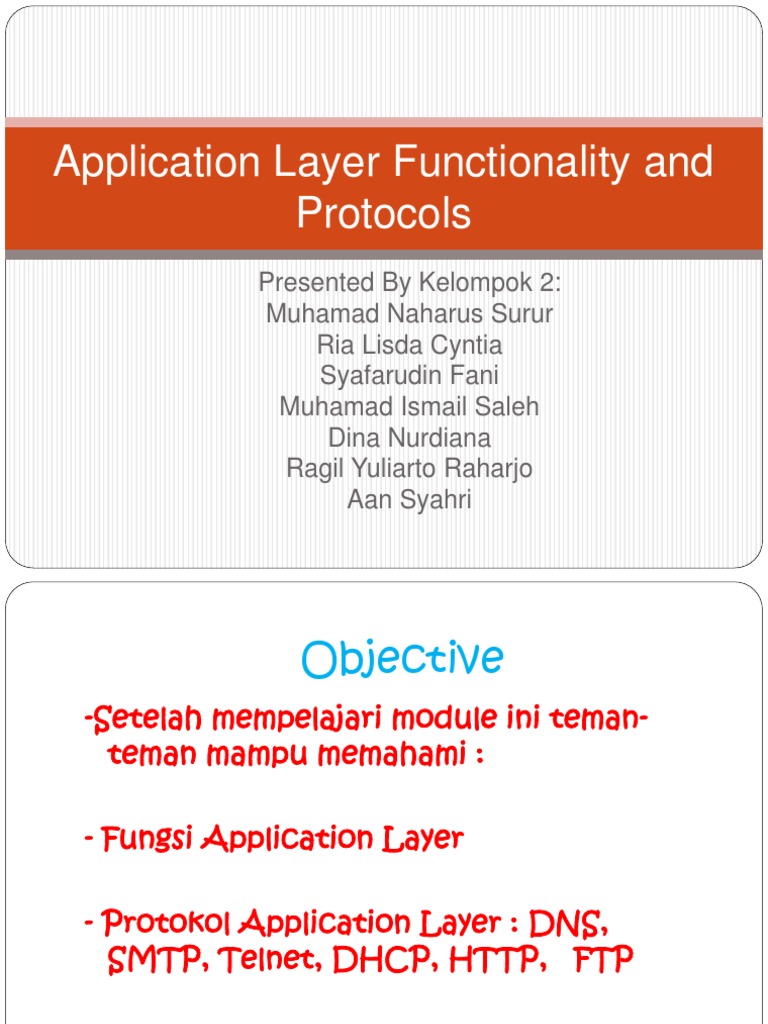 Application Layer Functionality and Protocols

Presented By Kelompok 2:
Muhamad Naharus Surur
Ria Lisda Cyntia
Syafarudin Fani
Muhamad Ismail Saleh
Dina Nurdiana
Ragil Yuliarto Raharjo
Aan Syahri

Objective

-Setelah mempelajari module ini teman-teman mampu memahami :

- Fungsi Application Layer

- Protokol Application Layer : DNS, SMTP, Telnet, DHCP, HTTP, FTP